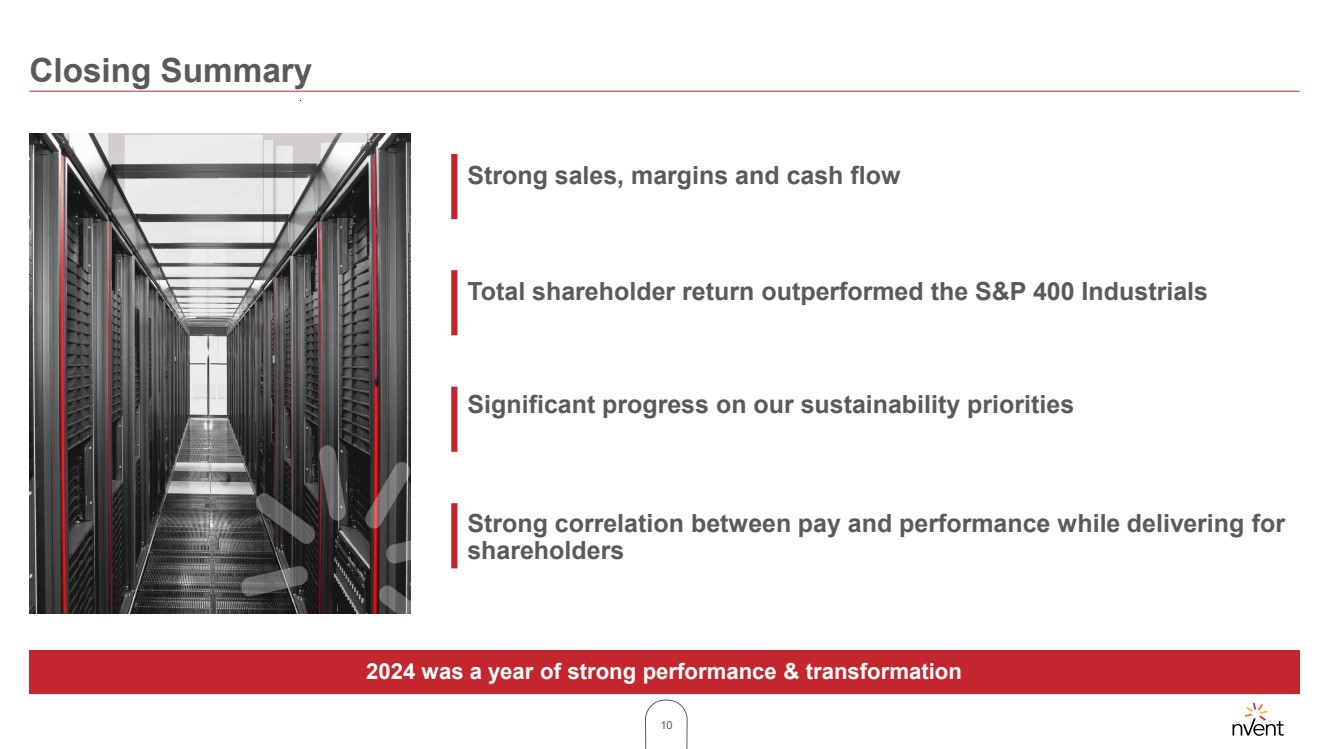 Closing Summary

Strong sales, margins and cash flow

Total shareholder return outperformed the S&P 400 Industrials

Significant progress on our sustainability priorities

Strong correlation between pay and performance while delivering for shareholders

2024 was a year of strong performance & transformation

10

nVent